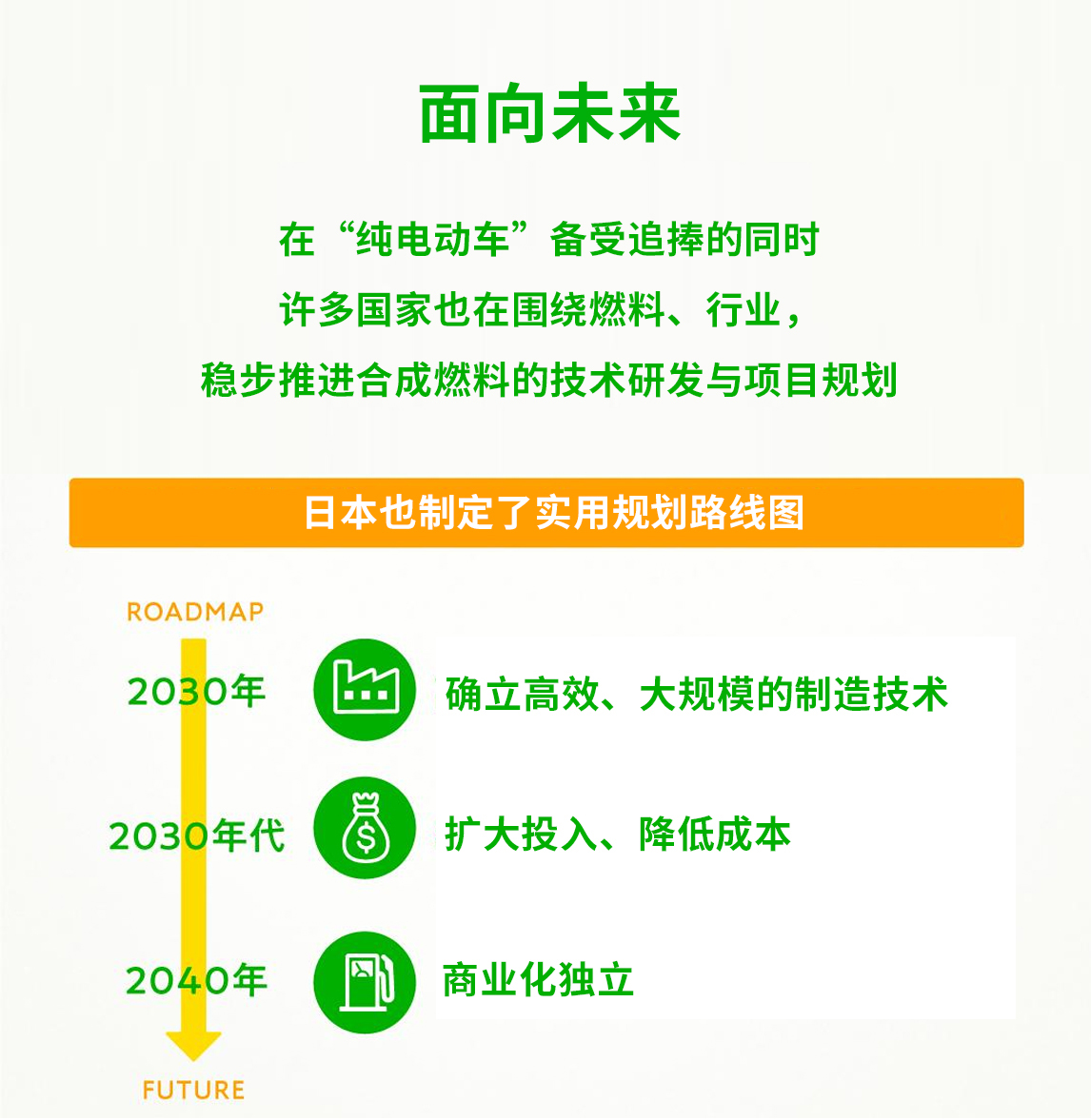 面向未来

在“纯电动车”备受追捧的同时
许多国家也在围绕燃料、行业，
稳步推进合成燃料的技术研发与项目规划

日本也制定了实用规划路线图

ROADMAP

2030年 确立高效、大规模的制造技术

2030年代 扩大投入、降低成本

2040年 商业化独立

FUTURE